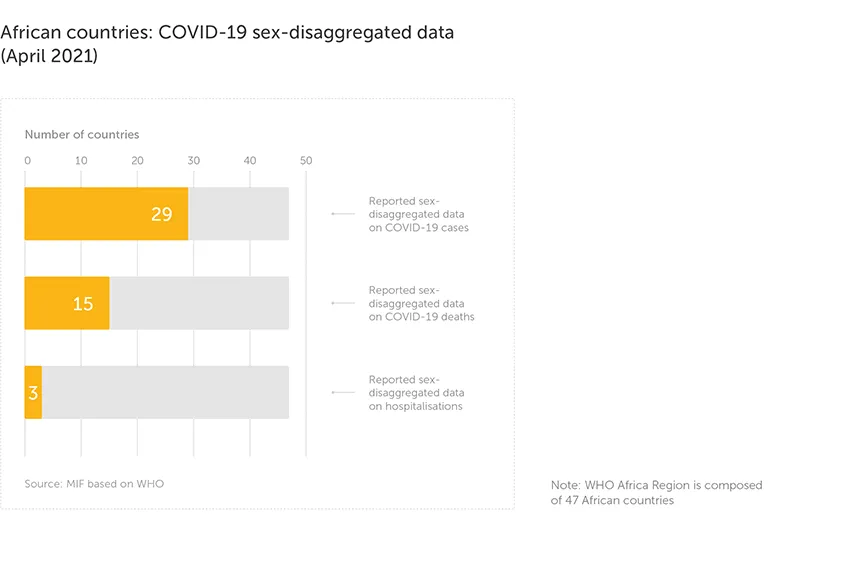 African countries: COVID-19 sex-disaggregated data (April 2021)

Number of countries

0 10 20 30 40 50

29

Reported sex-disaggregated data on COVID-19 cases

15

Reported sex-disaggregated data on COVID-19 deaths

3

Reported sex-disaggregated data on hospitalisations

Source: MIF based on WHO

Note: WHO Africa Region is composed of 47 African countries